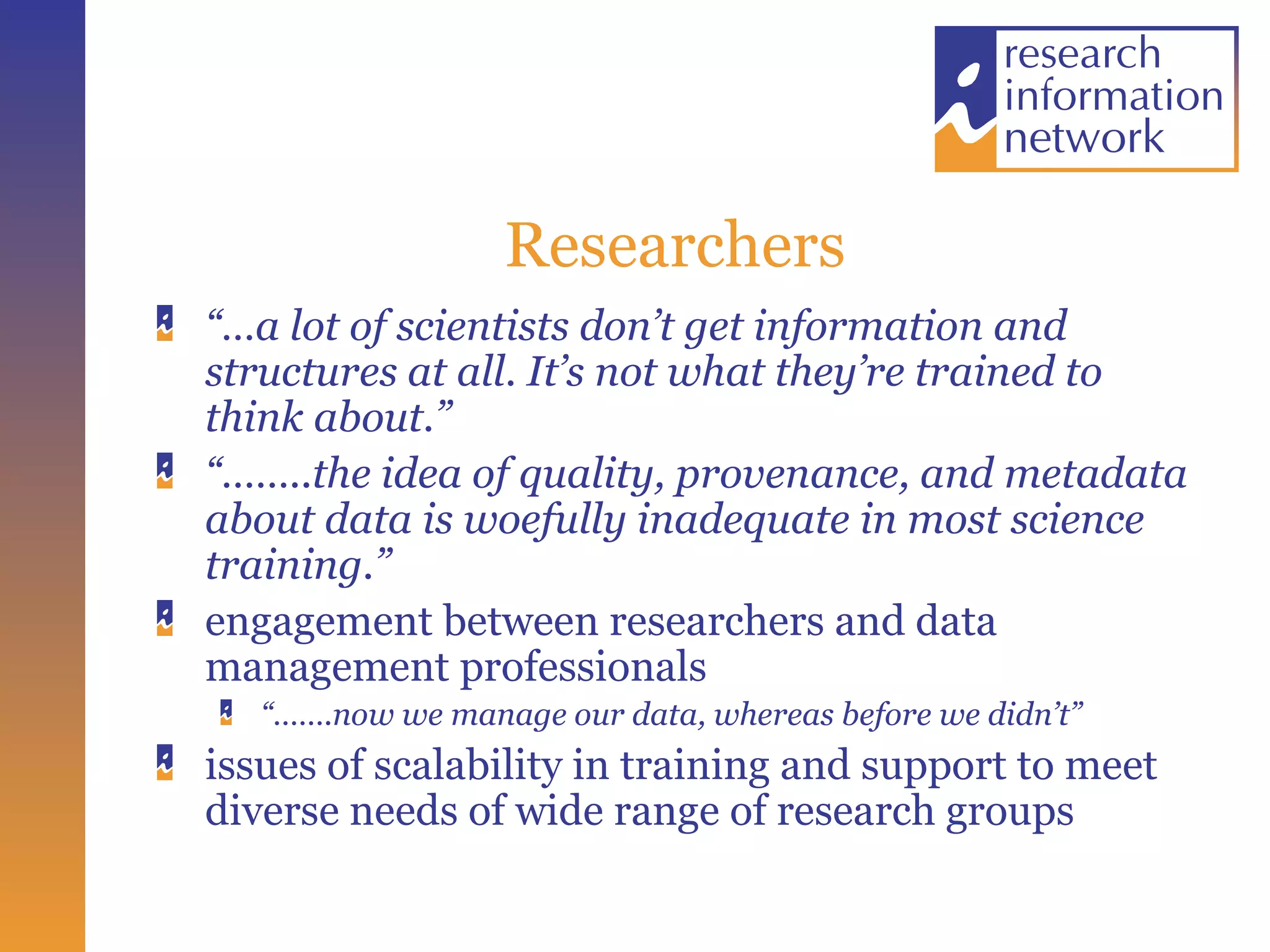 research information network

Researchers

“…a lot of scientists don’t get information and structures at all. It’s not what they’re trained to think about.”

“……..the idea of quality, provenance, and metadata about data is woefully inadequate in most science training.”

engagement between researchers and data management professionals

“…….now we manage our data, whereas before we didn’t”

issues of scalability in training and support to meet diverse needs of wide range of research groups